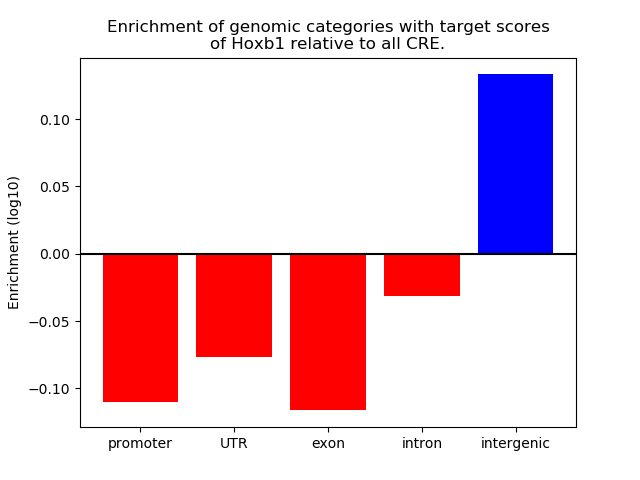 Enrichment of genomic categories with target scores of Hoxb1 relative to all CRE.

Enrichment (log10)

0.10
0.05
0.00
−0.05
−0.10

promoter
UTR
exon
intron
intergenic